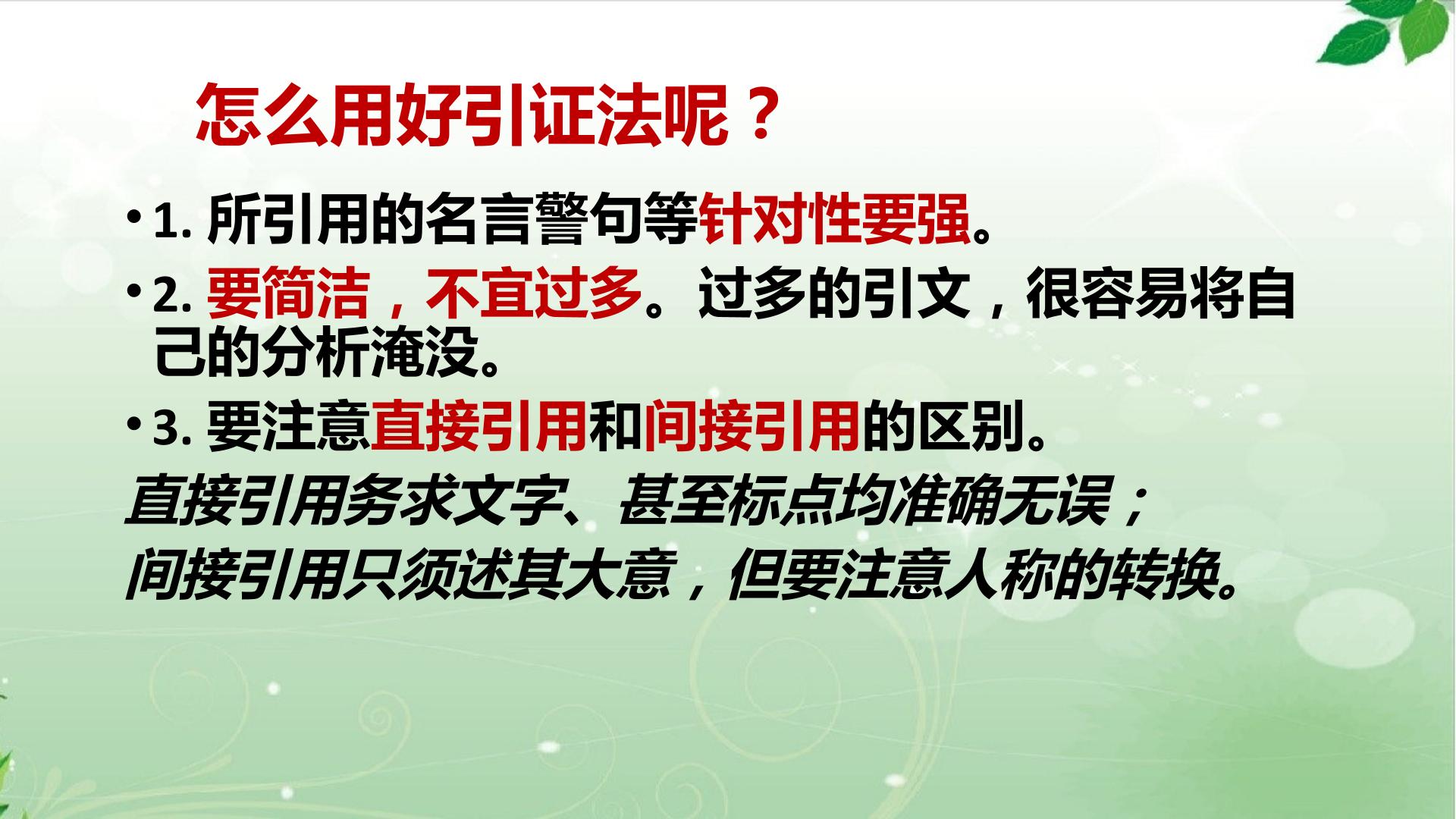 怎么用好引证法呢？

• 1. 所引用的名言警句等针对性要强。

• 2. 要简洁，不宜过多。过多的引文，很容易将自己的分析淹没。

• 3. 要注意直接引用和间接引用的区别。

直接引用务求文字、甚至标点均准确无误；

间接引用只须述其大意，但要注意人称的转换。